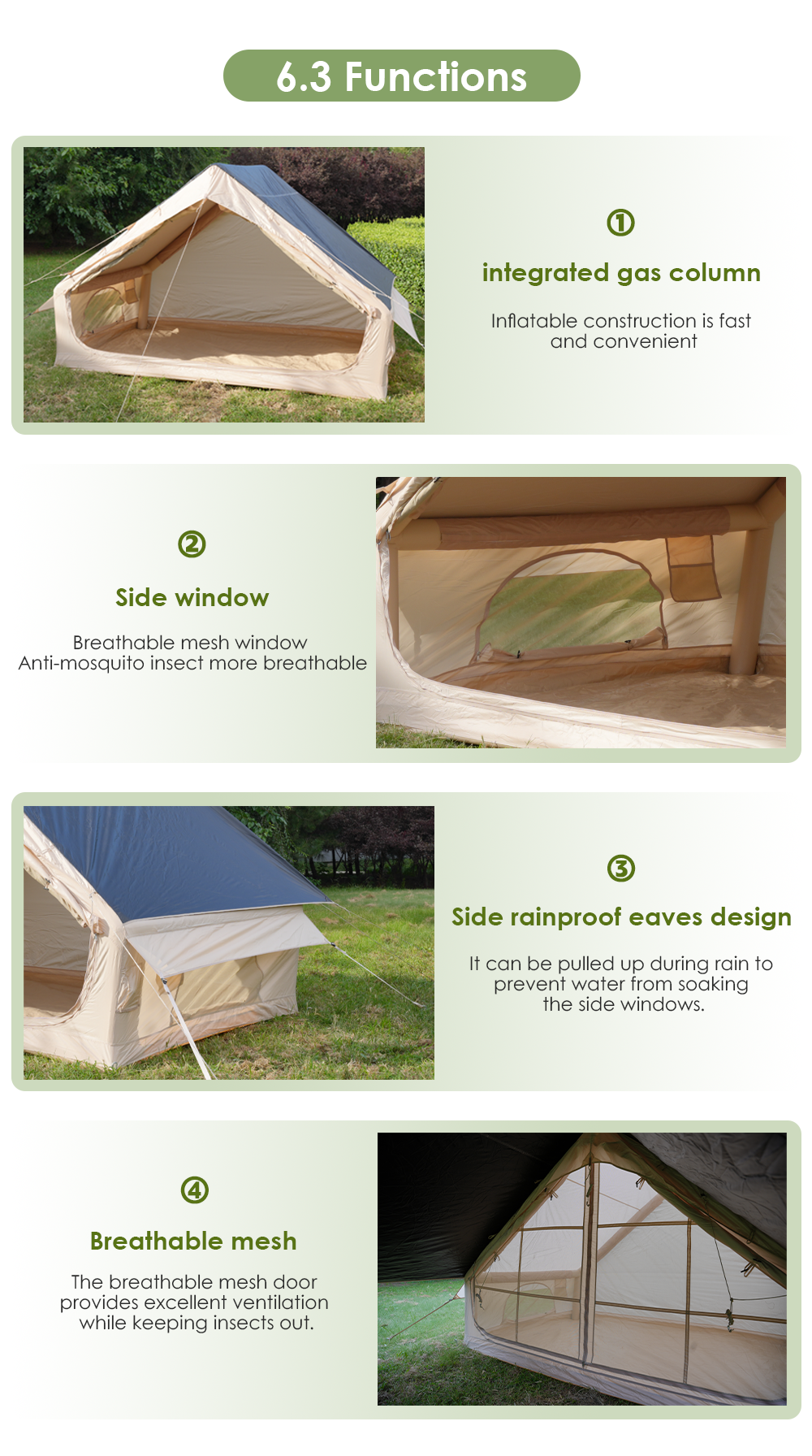 6.3 Functions

①

integrated gas column

Inflatable construction is fast and convenient

②

Side window

Breathable mesh window
Anti-mosquito insect more breathable

③

Side rainproof eaves design

It can be pulled up during rain to prevent water from soaking the side windows.

④

Breathable mesh

The breathable mesh door provides excellent ventilation while keeping insects out.